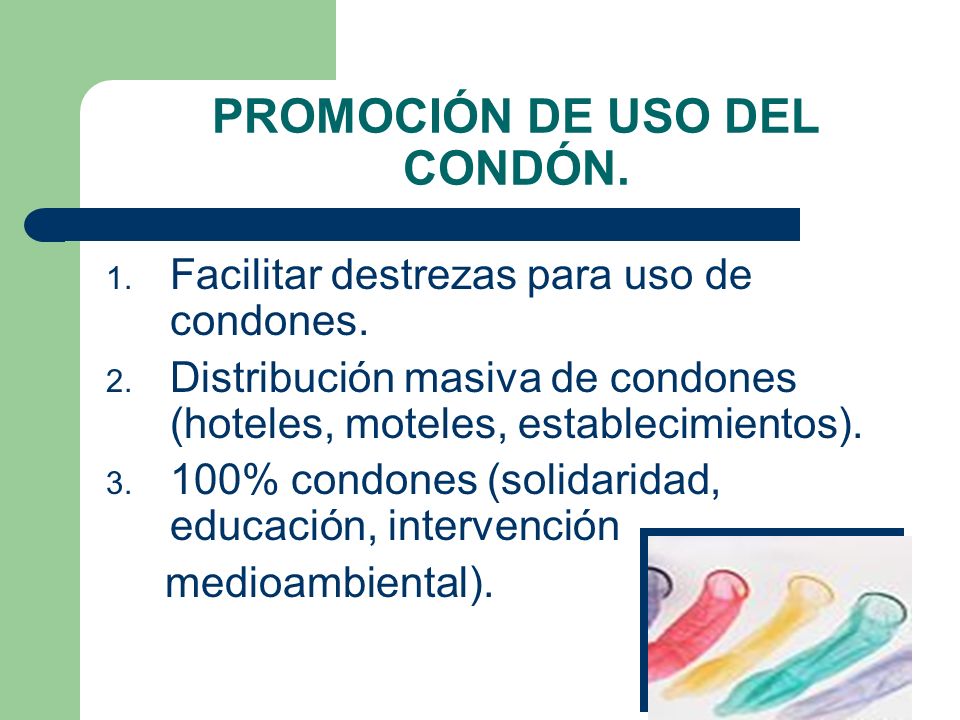 PROMOCIÓN DE USO DEL CONDÓN.

1. Facilitar destrezas para uso de condones.
2. Distribución masiva de condones (hoteles, moteles, establecimientos).
3. 100% condones (solidaridad, educación, intervención medioambiental).